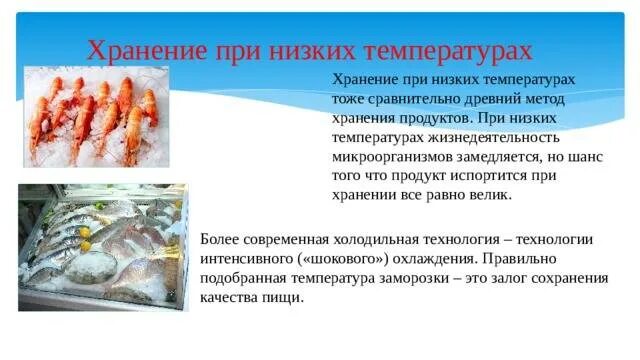 Хранение при низких температурах

Хранение при низких температурах тоже сравнительно древний метод хранения продуктов. При низких температурах жизнедеятельность микроорганизмов замедляется, но шанс того что продукт испортится при хранении все равно велик.

Более современная холодильная технология – технологии интенсивного («шокового») охлаждения. Правильно подобранная температура заморозки – это залог сохранения качества пищи.